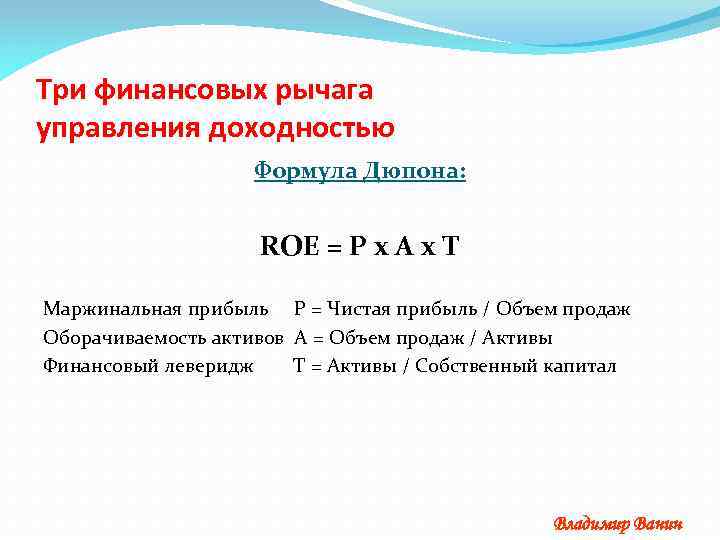 Три финансовых рычага управления доходностью

Формула Дюпона:

ROE = P x A x T

Маржинальная прибыль P = Чистая прибыль / Объем продаж
Оборачиваемость активов A = Объем продаж / Активы
Финансовый леверидж T = Активы / Собственный капитал

Владимир Ванин